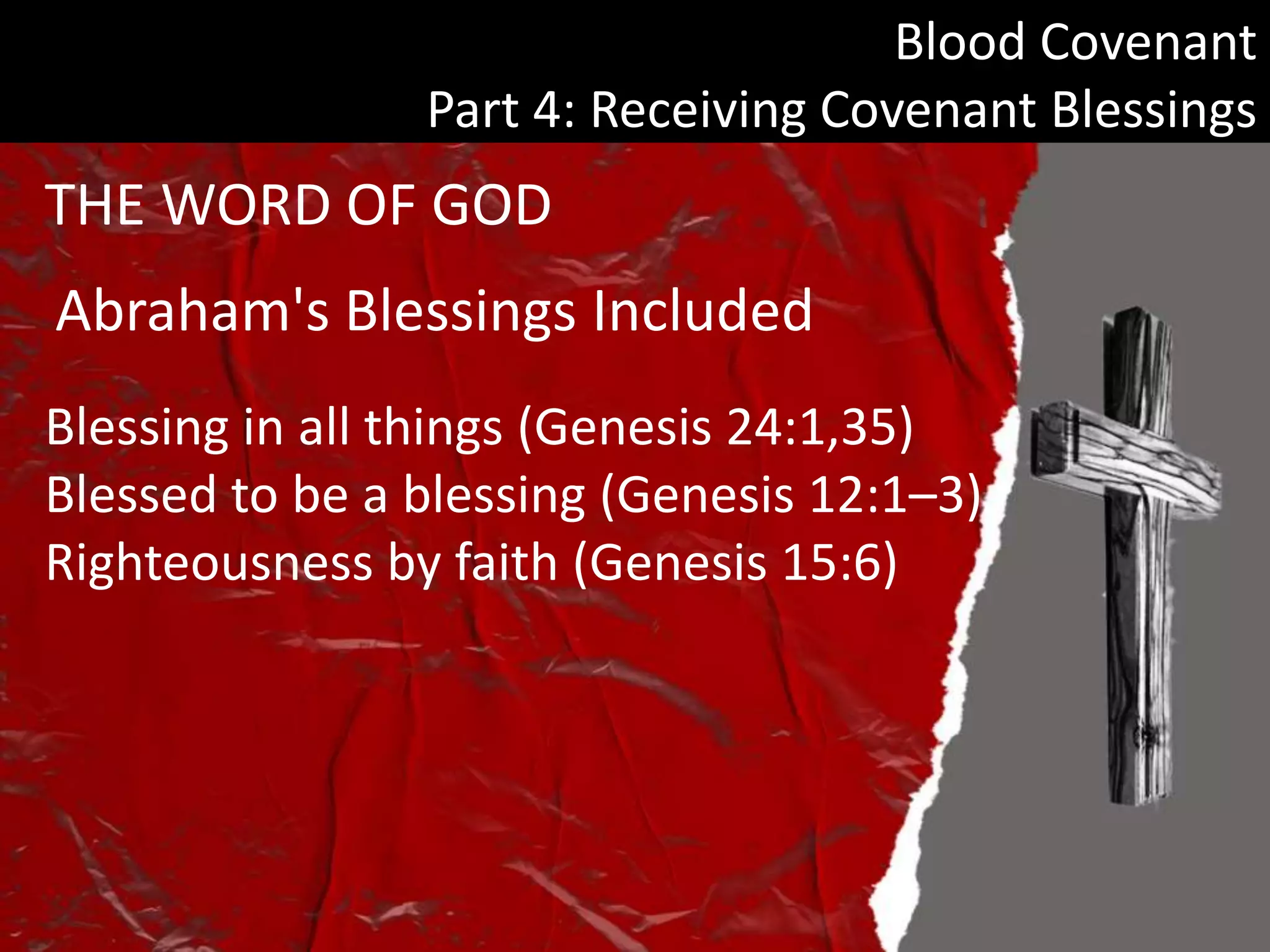 Blood Covenant
Part 4: Receiving Covenant Blessings

THE WORD OF GOD

Abraham's Blessings Included

Blessing in all things (Genesis 24:1,35)
Blessed to be a blessing (Genesis 12:1–3)
Righteousness by faith (Genesis 15:6)